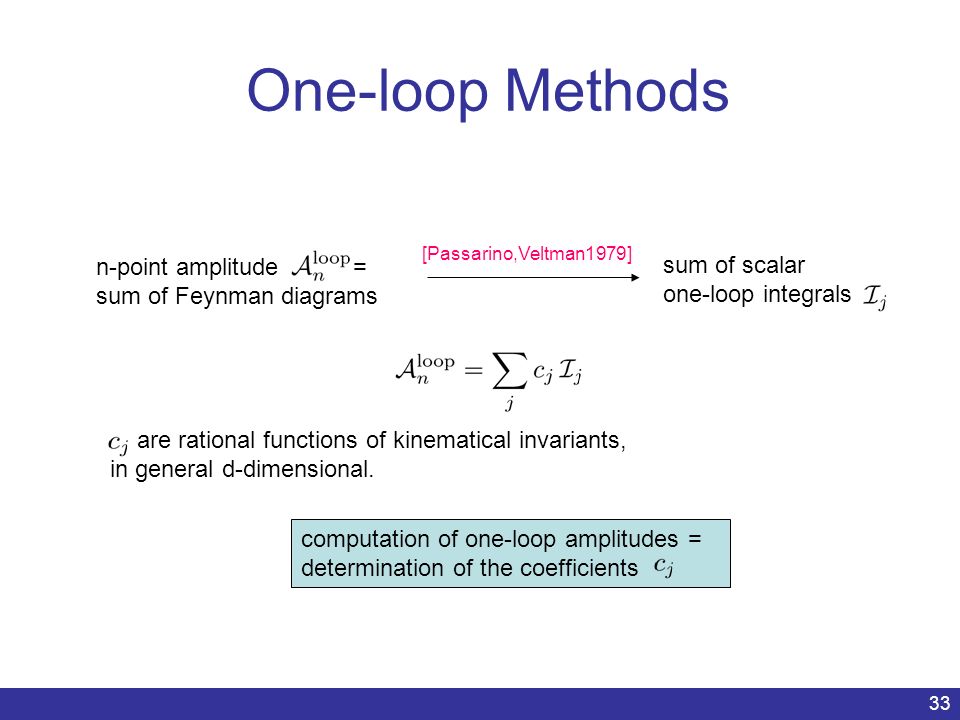 One-loop Methods

n-point amplitude $\mathcal{A}_n^{\text{loop}}$ = sum of Feynman diagrams

[Passarino,Veltman1979]

sum of scalar one-loop integrals $\mathcal{I}_j$

$\mathcal{A}_n^{\text{loop}} = \sum_j c_j \, \mathcal{I}_j$

$c_j$ are rational functions of kinematical invariants, in general d-dimensional.

computation of one-loop amplitudes = determination of the coefficients $c_j$

33